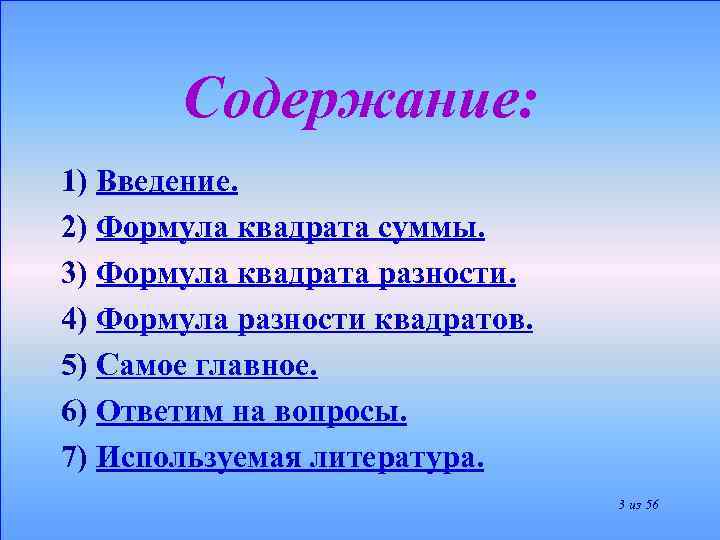 Содержание:

1) Введение.
2) Формула квадрата суммы.
3) Формула квадрата разности.
4) Формула разности квадратов.
5) Самое главное.
6) Ответим на вопросы.
7) Используемая литература.

3 из 56